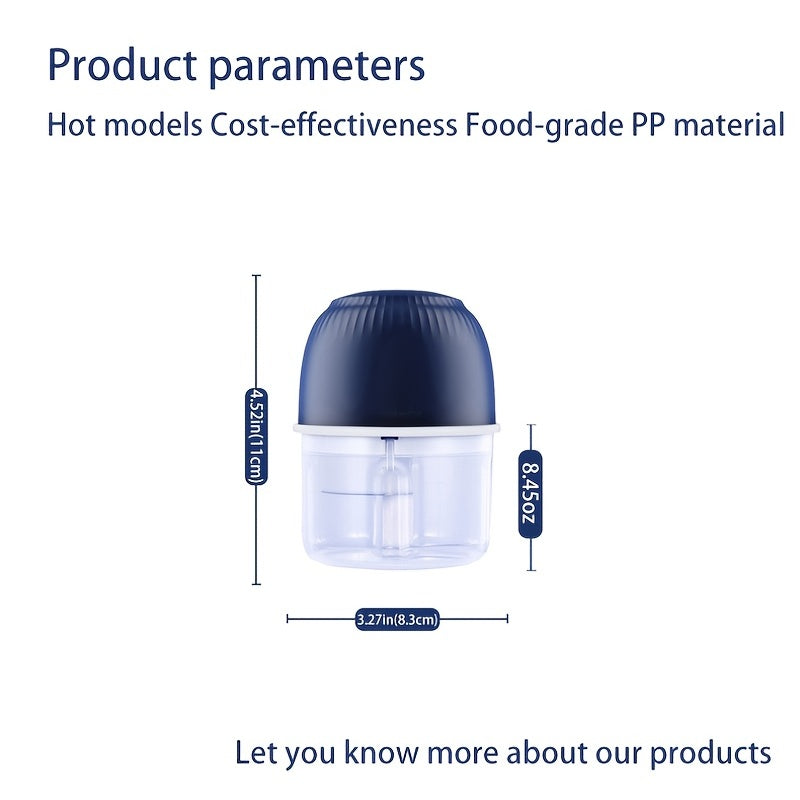 Product parameters

Hot models Cost-effectiveness Food-grade PP material

4.52in(11cm)

8.45oz

3.27in(8.3cm)

Let you know more about our products